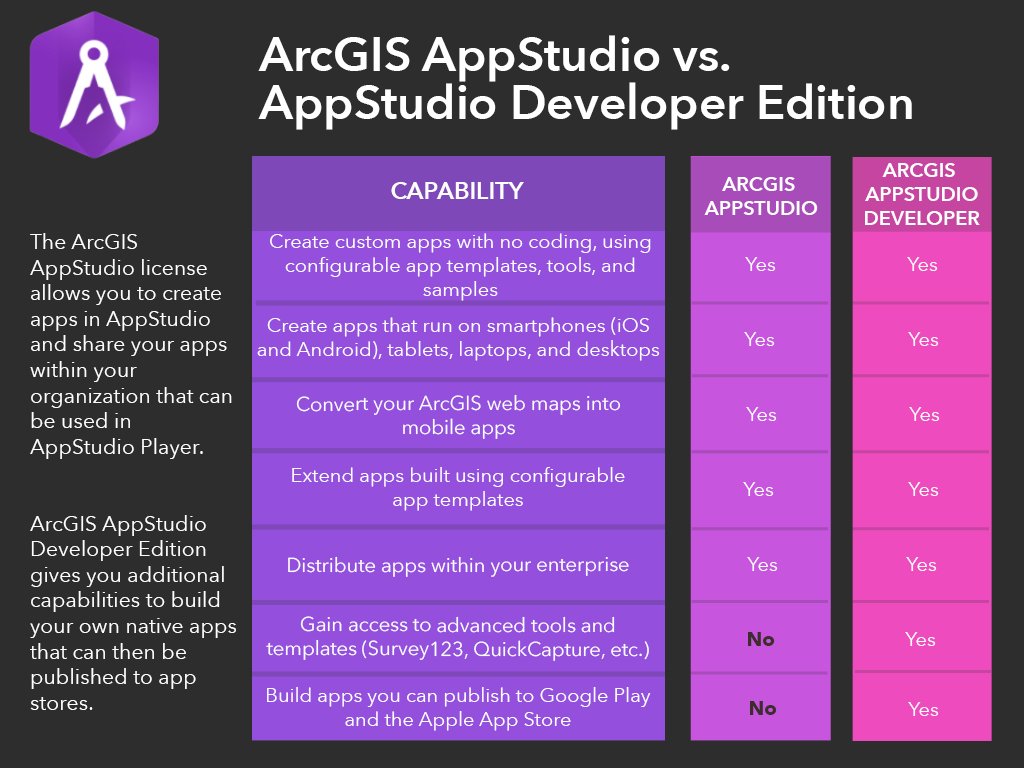 ArcGIS AppStudio vs. AppStudio Developer Edition

The ArcGIS AppStudio license allows you to create apps in AppStudio and share your apps within your organization that can be used in AppStudio Player.

ArcGIS AppStudio Developer Edition gives you additional capabilities to build your own native apps that can then be published to app stores.

| CAPABILITY | ARCGIS APPSTUDIO | ARCGIS APPSTUDIO DEVELOPER |
|---|---|---|
| Create custom apps with no coding, using configurable app templates, tools, and samples | Yes | Yes |
| Create apps that run on smartphones (iOS and Android), tablets, laptops, and desktops | Yes | Yes |
| Convert your ArcGIS web maps into mobile apps | Yes | Yes |
| Extend apps built using configurable app templates | Yes | Yes |
| Distribute apps within your enterprise | Yes | Yes |
| Gain access to advanced tools and templates (Survey123, QuickCapture, etc.) | No | Yes |
| Build apps you can publish to Google Play and the Apple App Store | No | Yes |